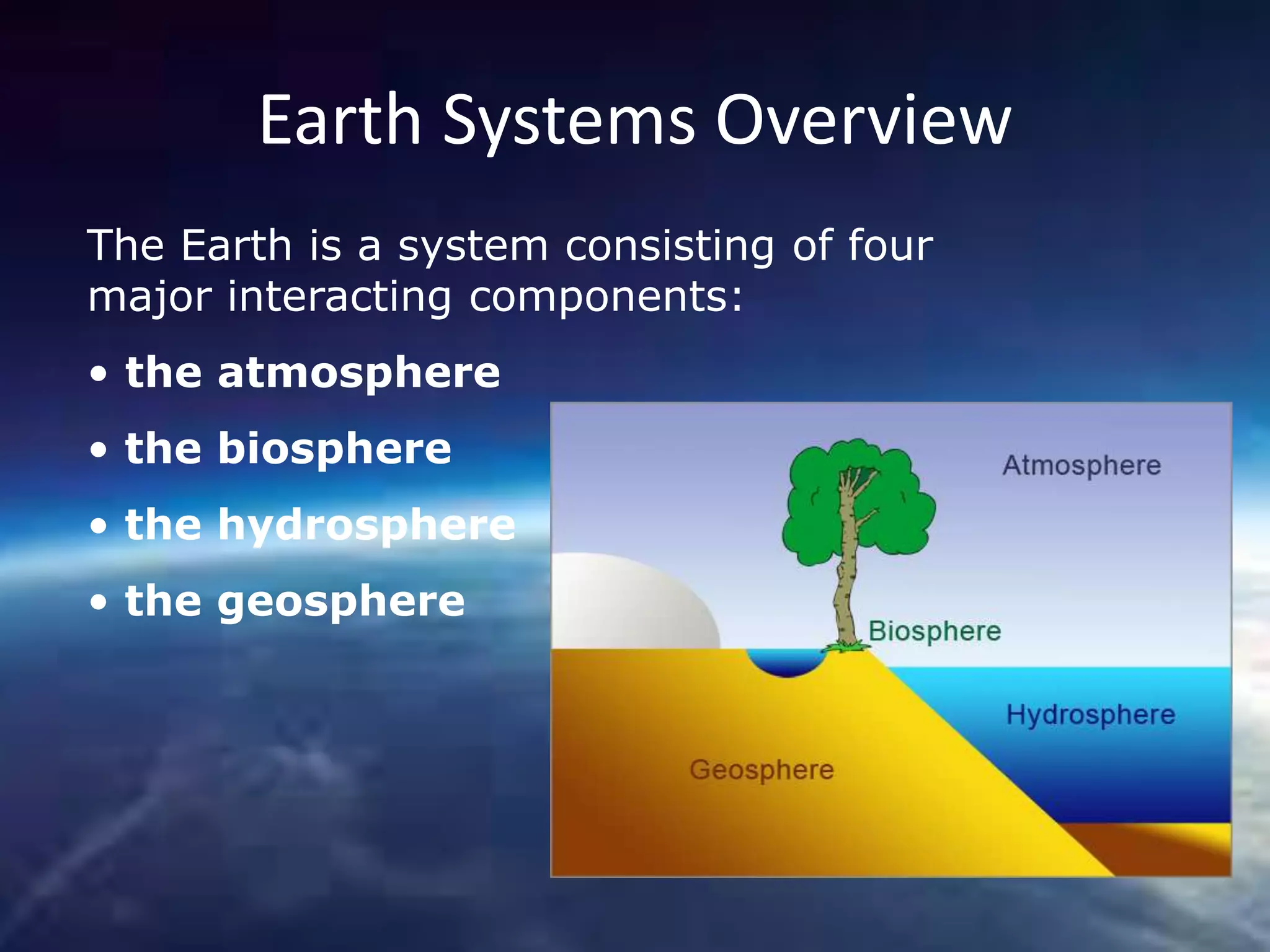 Earth Systems Overview

The Earth is a system consisting of four major interacting components:

• the atmosphere
• the biosphere
• the hydrosphere
• the geosphere

Atmosphere

Biosphere

Hydrosphere

Geosphere